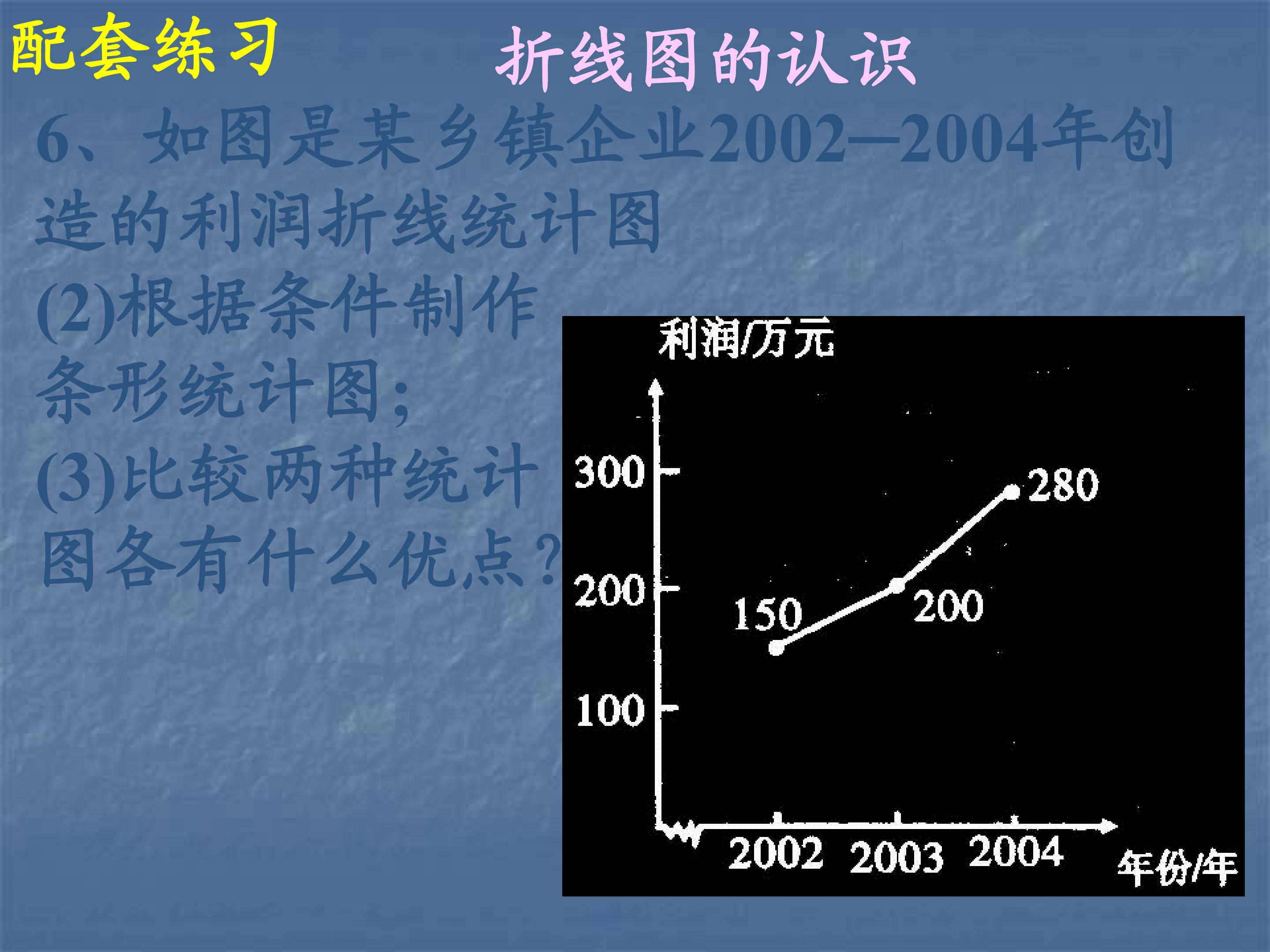 配套练习

折线图的认识

6、如图是某乡镇企业2002—2004年创造的利润折线统计图

(2)根据条件制作条形统计图;

(3)比较两种统计图各有什么优点?

利润/万元

300

200

100

150

200

280

2002

2003

2004

年份/年